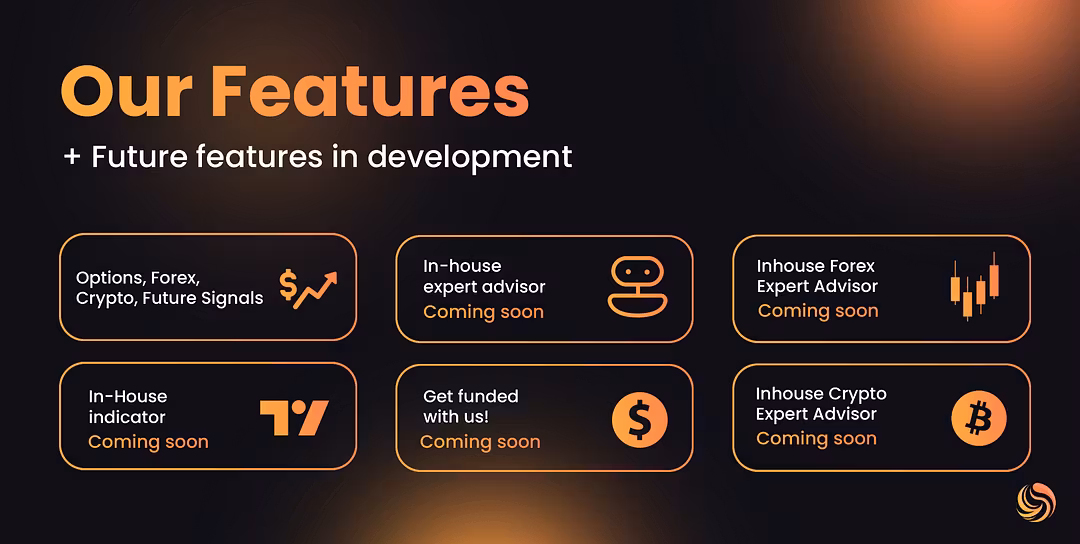 Our Features

+ Future features in development

Options, Forex, Crypto, Future Signals

In-house expert advisor
Coming soon

Inhouse Forex Expert Advisor
Coming soon

In-House indicator
Coming soon

Get funded with us!
Coming soon

Inhouse Crypto Expert Advisor
Coming soon